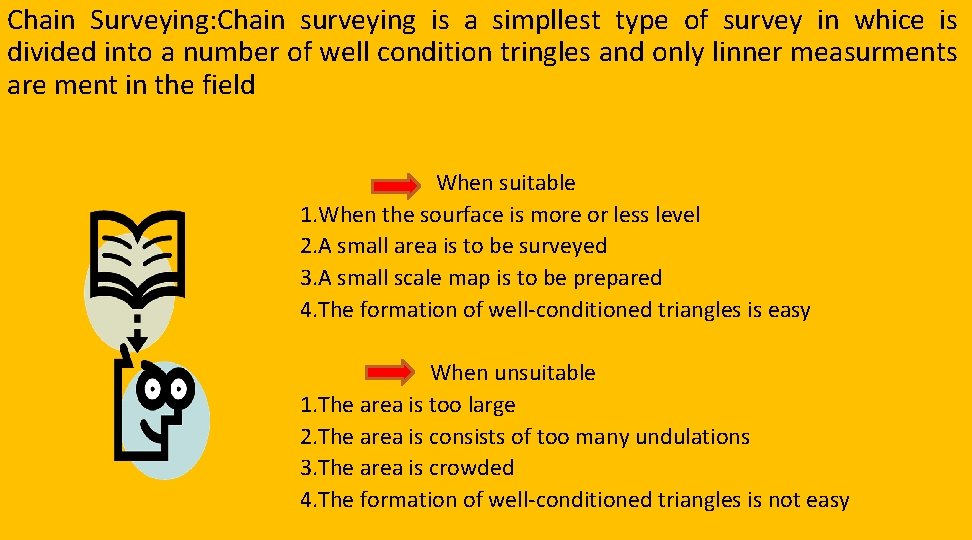 Chain Surveying:Chain surveying is a simpllest type of survey in whice is divided into a number of well condition tringles and only linner measurments are ment in the field

When suitable
1.When the sourface is more or less level
2.A small area is to be surveyed
3.A small scale map is to be prepared
4.The formation of well-conditioned triangles is easy

When unsuitable
1.The area is too large
2.The area is consists of too many undulations
3.The area is crowded
4.The formation of well-conditioned triangles is not easy